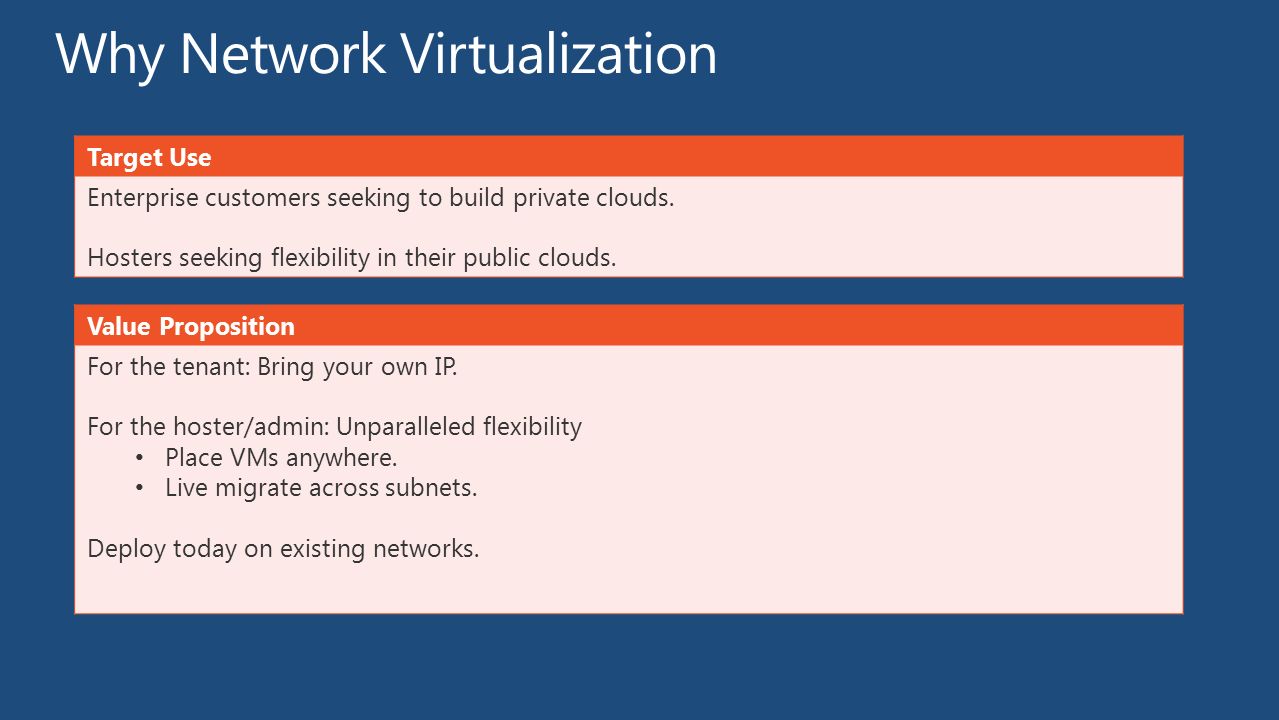 Why Network Virtualization

Target Use

Enterprise customers seeking to build private clouds.

Hosters seeking flexibility in their public clouds.

Value Proposition

For the tenant: Bring your own IP.

For the hoster/admin: Unparalleled flexibility
• Place VMs anywhere.
• Live migrate across subnets.

Deploy today on existing networks.